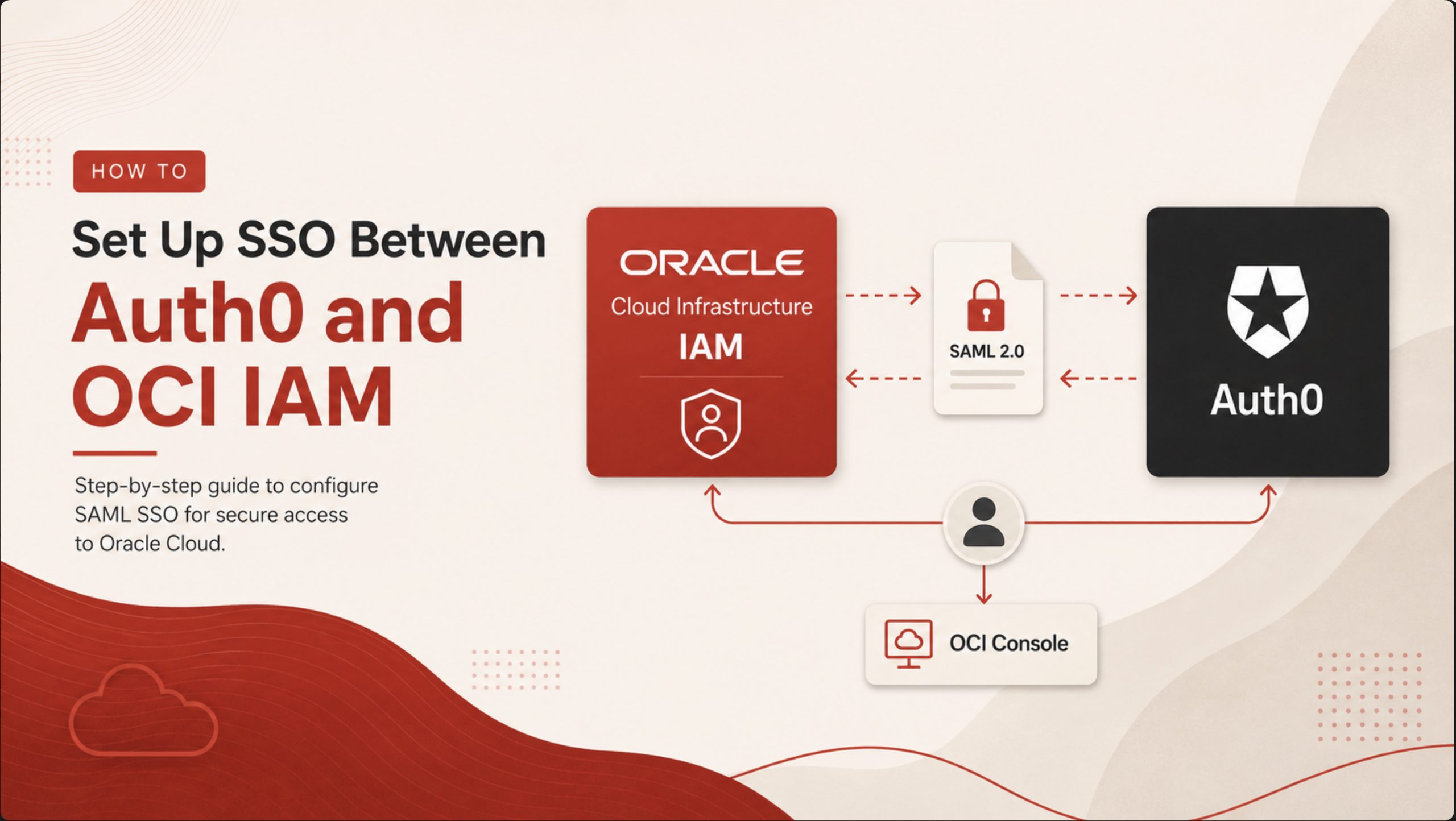 HOW TO

Set Up SSO Between
Auth0 and
OCI IAM

Step-by-step guide to configure SAML SSO for secure access to Oracle Cloud.

ORACLE
Cloud Infrastructure
IAM

SAML 2.0

Auth0

OCI Console